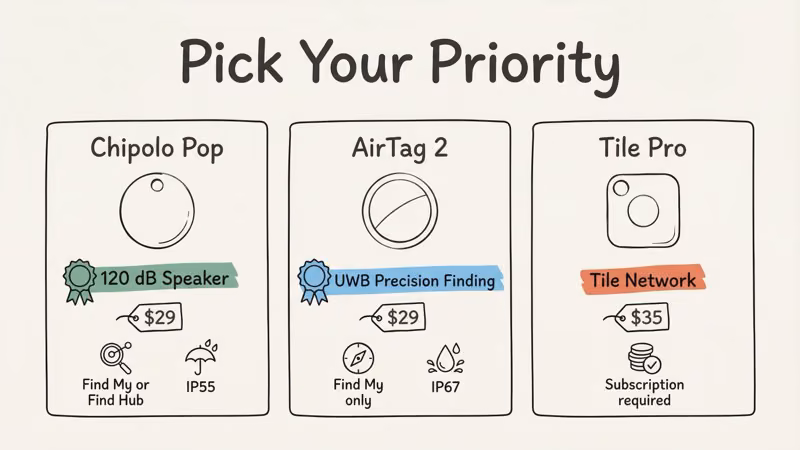 Pick Your Priority

Chipolo Pop

120 dB Speaker

$29

Find My or Find Hub

IP55

AirTag 2

UWB Precision Finding

$29

Find My only

IP67

Tile Pro

Tile Network

$35

Subscription required